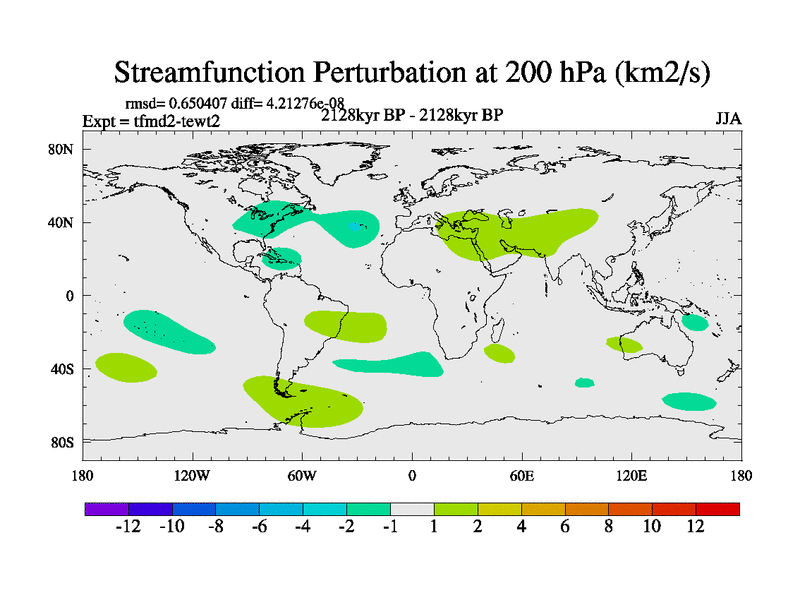 Streamfunction Perturbation at 200 hPa (km2/s)

rmsd= 0.650407 diff= 4.21276e-08

Expt = tfmd2-tewt2

2128kyr BP - 2128kyr BP

JJA

80N
40N
0
40S
80S

180
120W
60W
0
60E
120E
180

-12
-10
-8
-6
-4
-2
-1
1
2
4
6
8
10
12